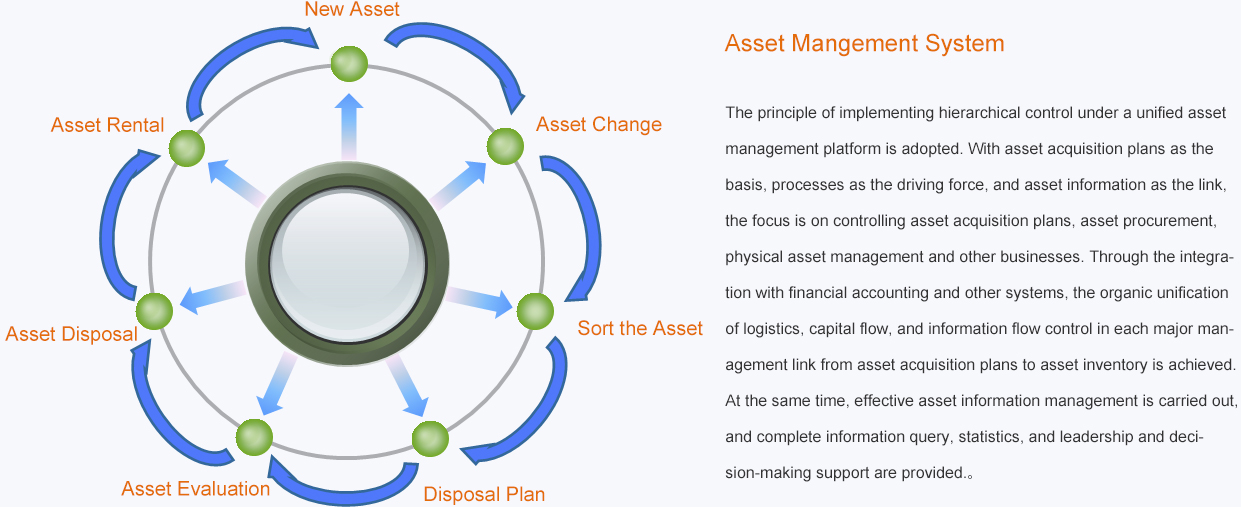 New Asset

Asset Change

Sort the Asset

Disposal Plan

Asset Evaluation

Asset Disposal

Asset Rental

Asset Mangement System

The principle of implementing hierarchical control under a unified asset management platform is adopted. With asset acquisition plans as the basis, processes as the driving force, and asset information as the link, the focus is on controlling asset acquisition plans, asset procurement, physical asset management and other businesses. Through the integration with financial accounting and other systems, the organic unification of logistics, capital flow, and information flow control in each major management link from asset acquisition plans to asset inventory is achieved. At the same time, effective asset information management is carried out, and complete information query, statistics, and leadership and decision-making support are provided.。